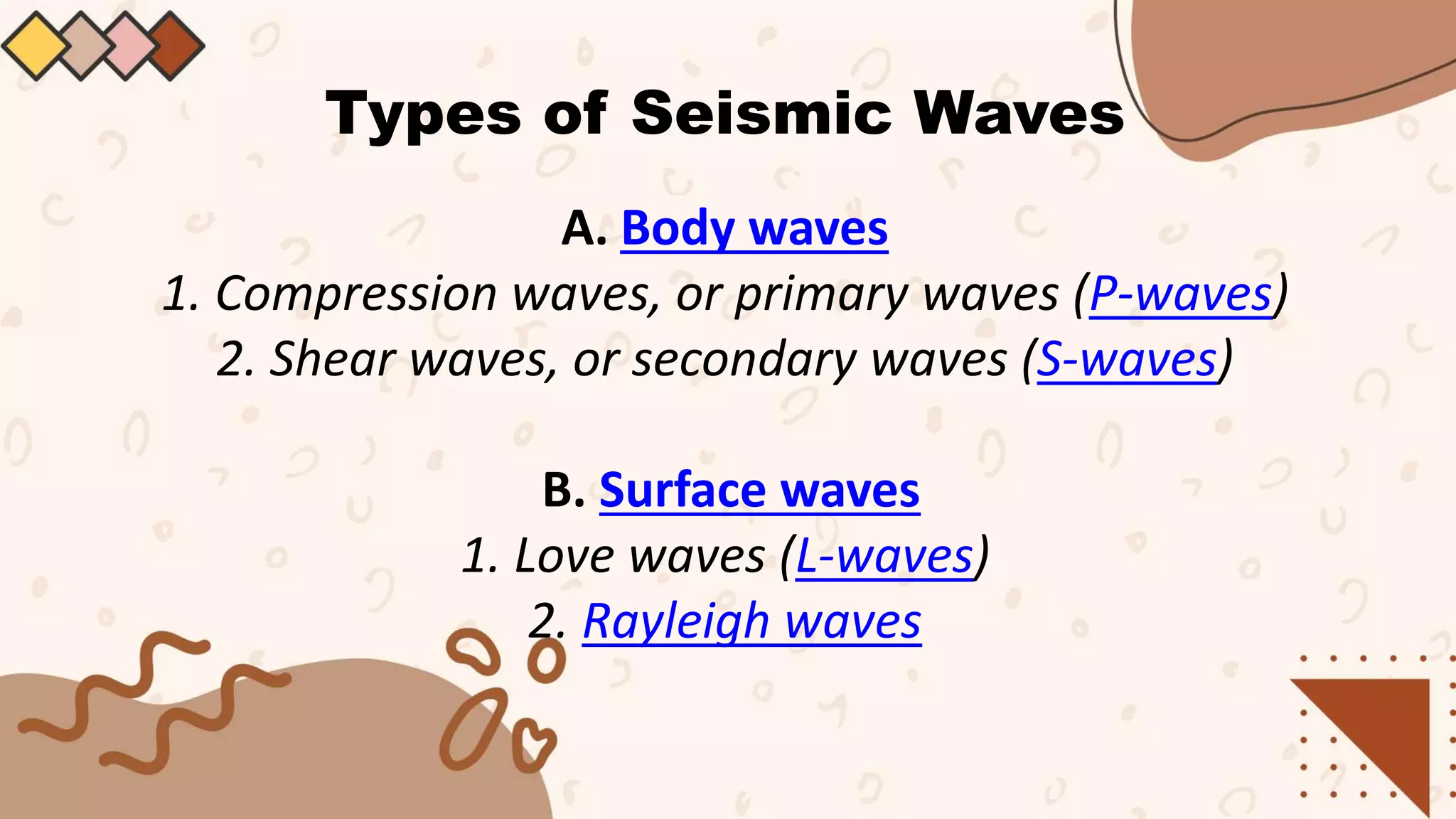 Types of Seismic Waves

A. Body waves
1. Compression waves, or primary waves (P-waves)
2. Shear waves, or secondary waves (S-waves)

B. Surface waves
1. Love waves (L-waves)
2. Rayleigh waves